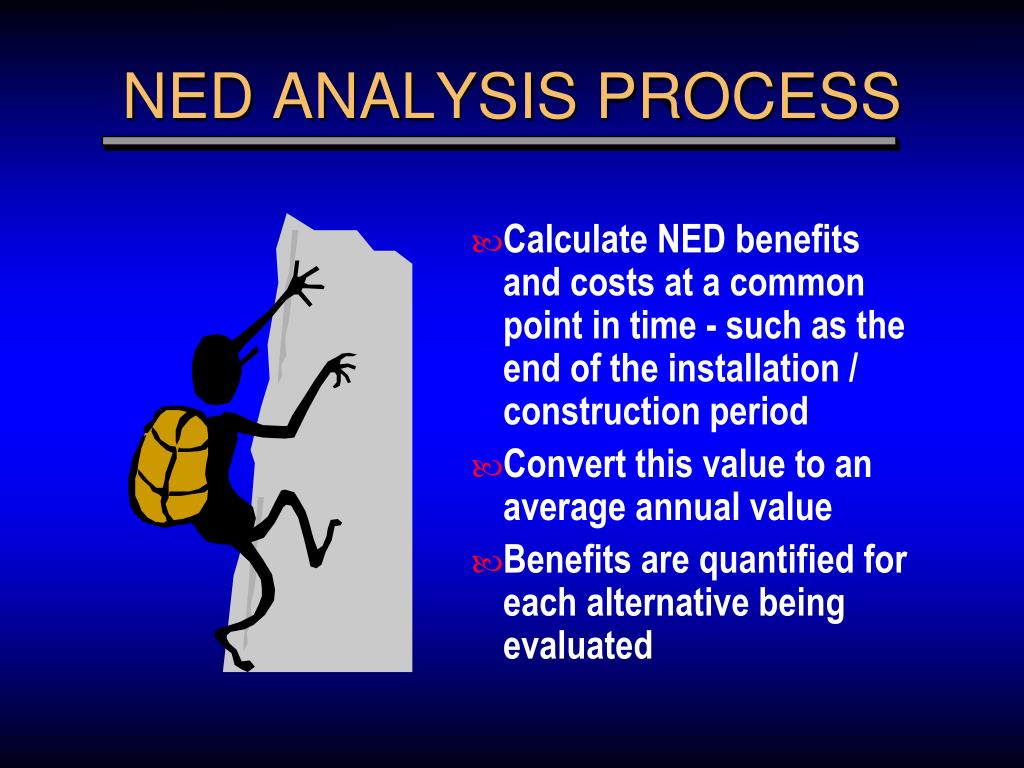 NED ANALYSIS PROCESS

Calculate NED benefits and costs at a common point in time - such as the end of the installation / construction period

Convert this value to an average annual value

Benefits are quantified for each alternative being evaluated